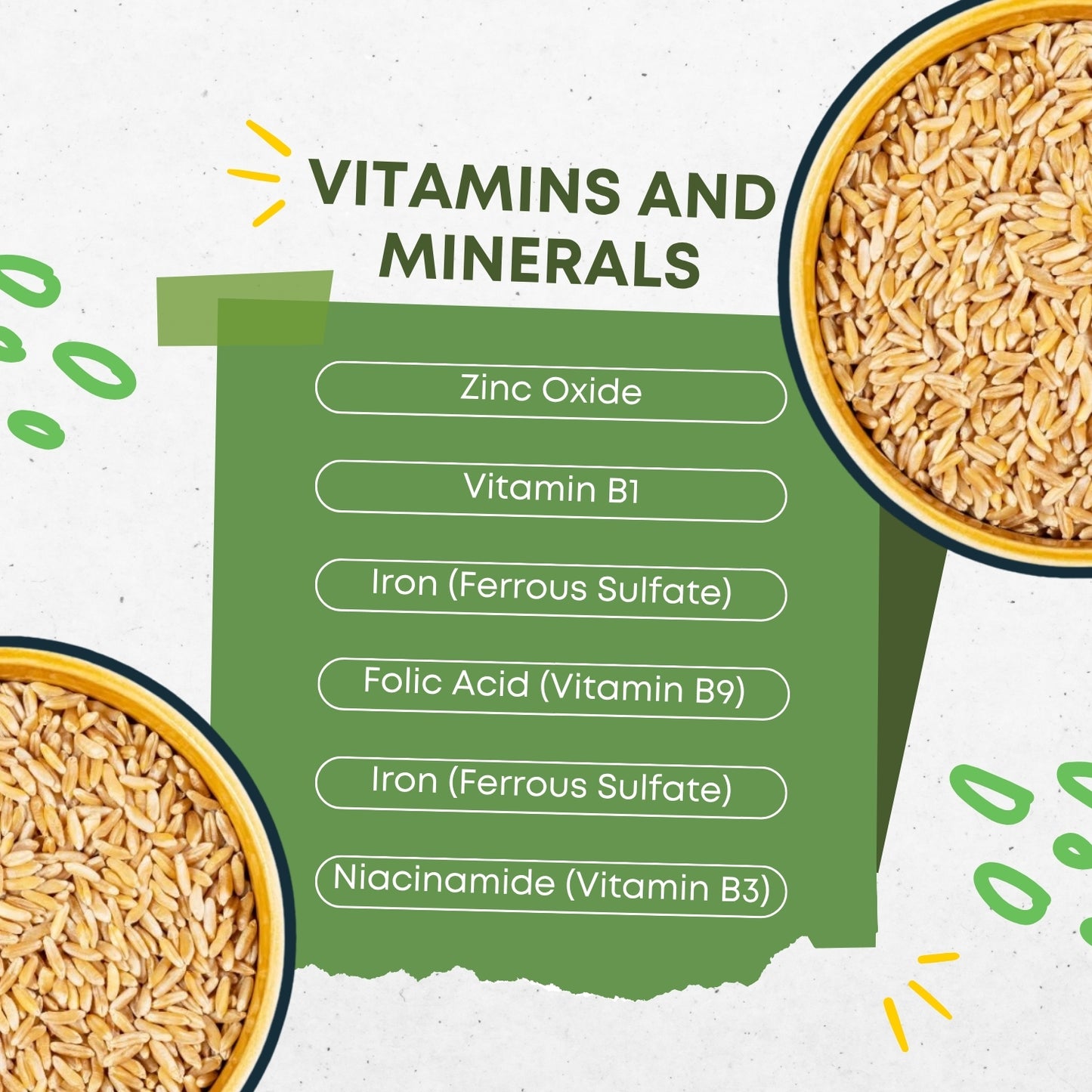 VITAMINS AND MINERALS

Zinc Oxide

Vitamin B1

Iron (Ferrous Sulfate)

Folic Acid (Vitamin B9)

Iron (Ferrous Sulfate)

Niacinamide (Vitamin B3)